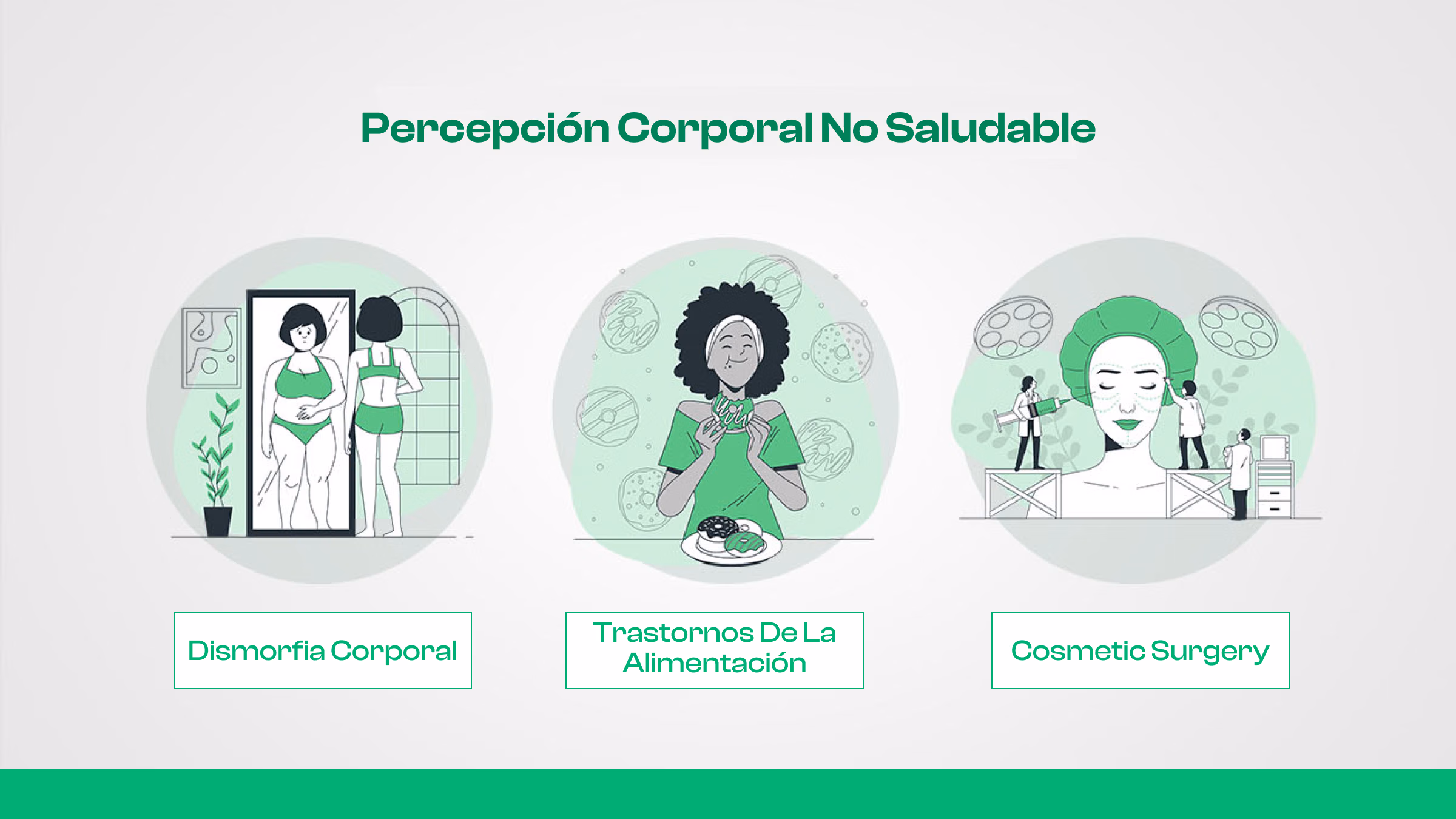 Percepción Corporal No Saludable

Dismorfia Corporal

Trastornos De La Alimentación

Cosmetic Surgery